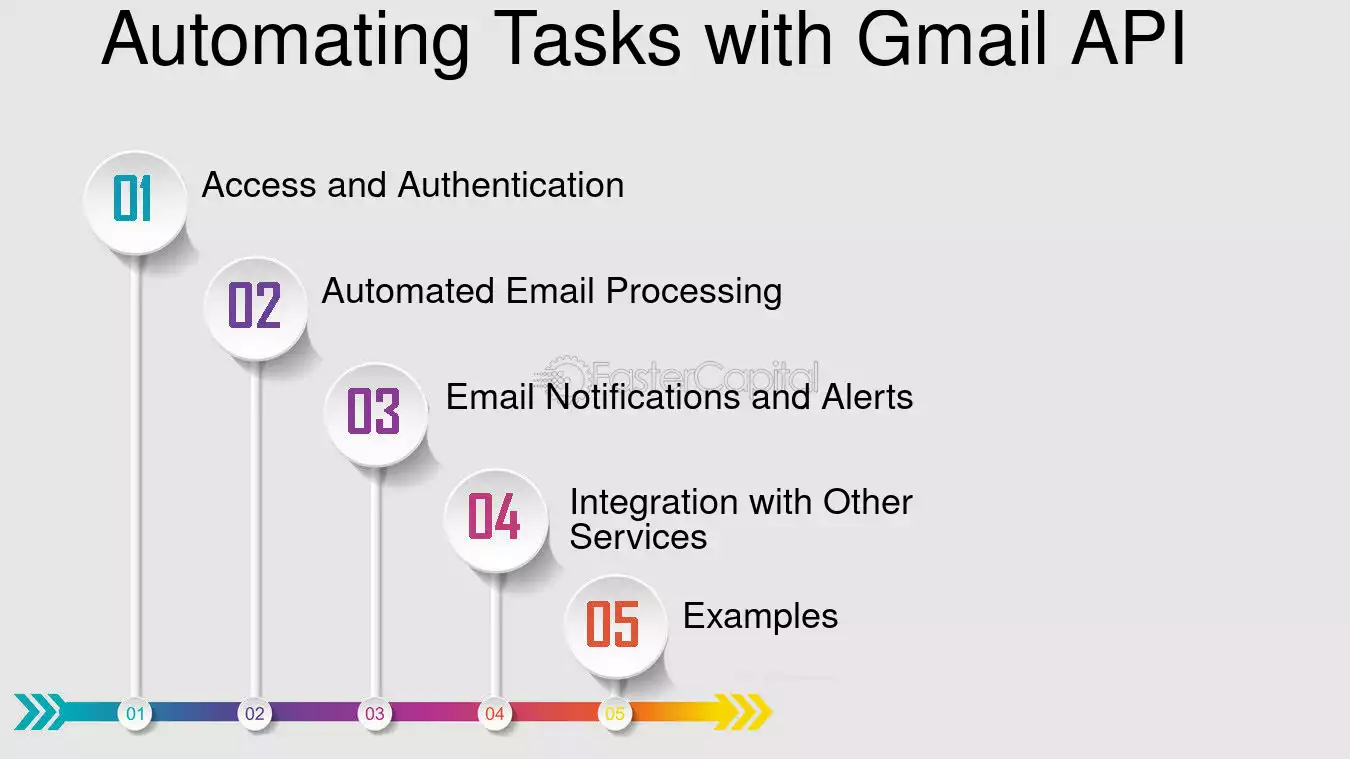 Automating Tasks with Gmail API

01 Access and Authentication

02 Automated Email Processing

03 Email Notifications and Alerts

04 Integration with Other Services

05 Examples

01 02 03 04 05

FasterCapital